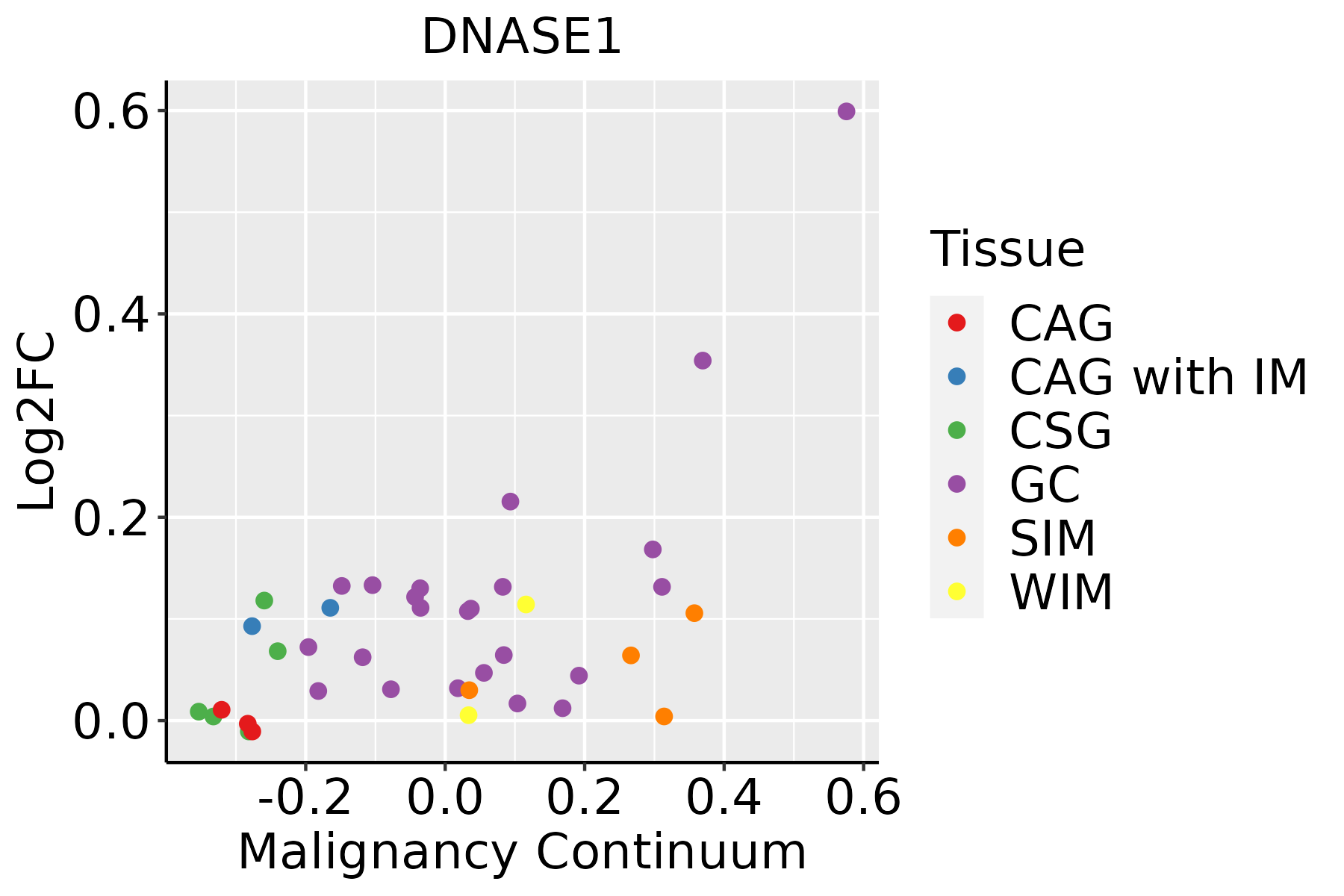 DNASE1

Log2FC

0.6
0.4
0.2
0.0

-0.2
0.0
0.2
0.4
0.6

Malignancy Continuum

Tissue
CAG
CAG with IM
CSG
GC
SIM
WIM